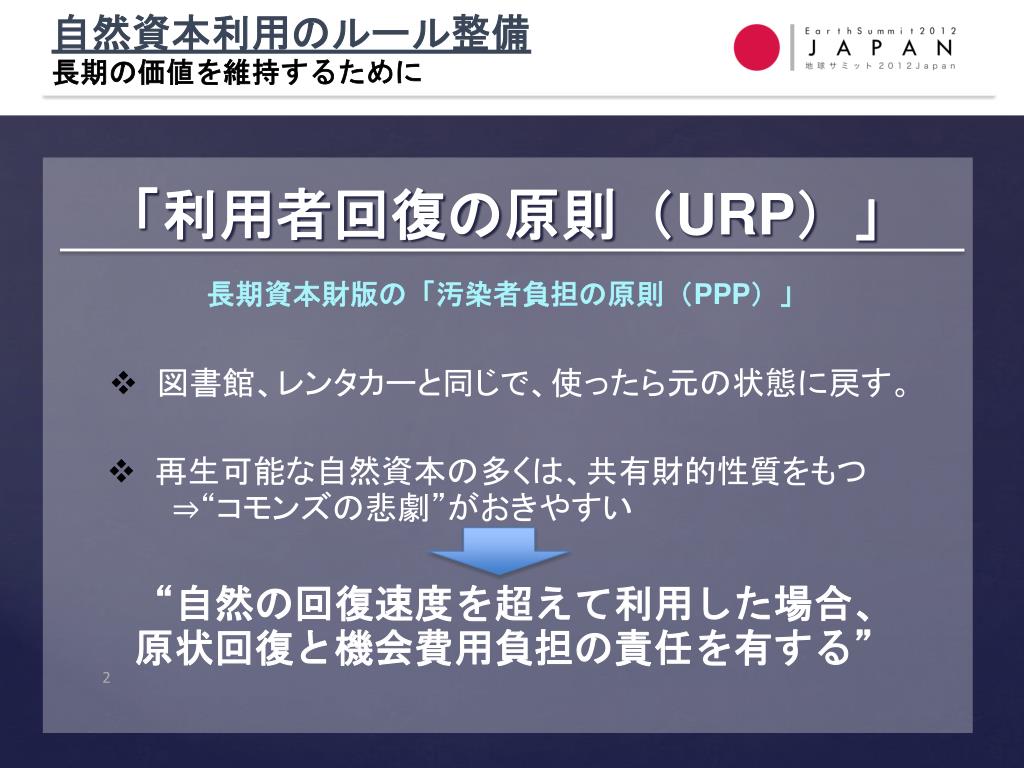 自然資本利用のルール整備
長期の価値を維持するために

EarthSummit2012
JAPAN
地球サミット2012Japan

「利用者回復の原則（URP）」

長期資本財版の「汚染者負担の原則（PPP）」

❖ 図書館、レンタカーと同じで、使ったら元の状態に戻す。

❖ 再生可能な自然資本の多くは、共有財的性質をもつ
⇒“コモンズの悲劇”がおきやすい

“自然の回復速度を超えて利用した場合、原状回復と機会費用負担の責任を有する”

2